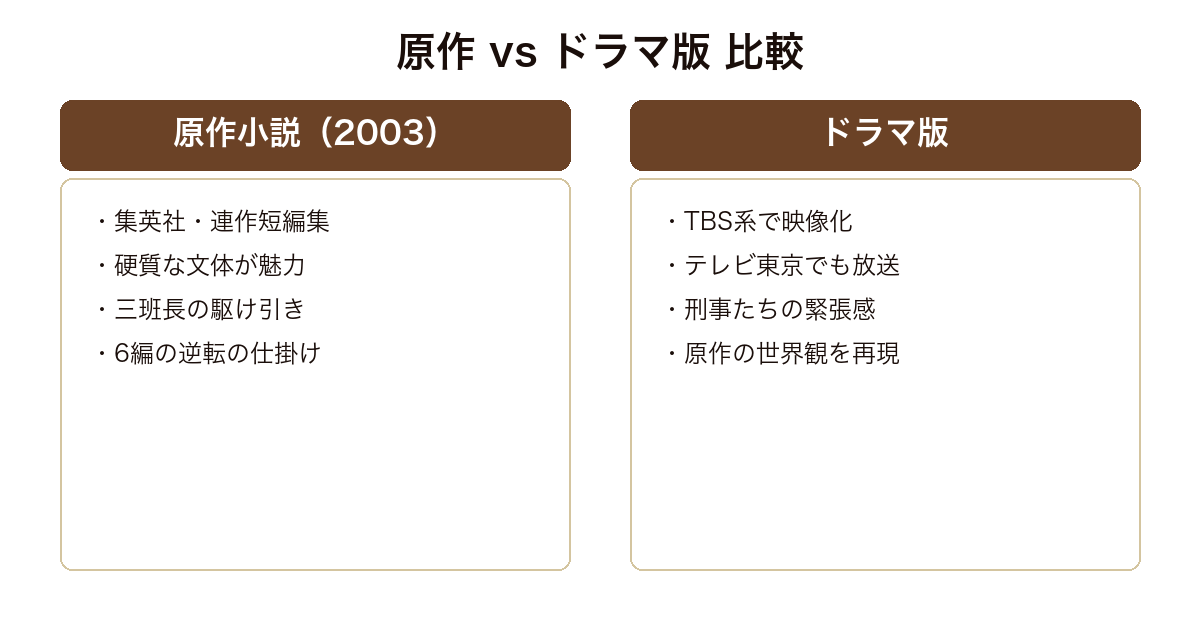 原作 vs ドラマ版 比較

原作小説（2003）

・集英社・連作短編集
・硬質な文体が魅力
・三班長の駆け引き
・6編の逆転の仕掛け

ドラマ版

・TBS系で映像化
・テレビ東京でも放送
・刑事たちの緊張感
・原作の世界観を再現